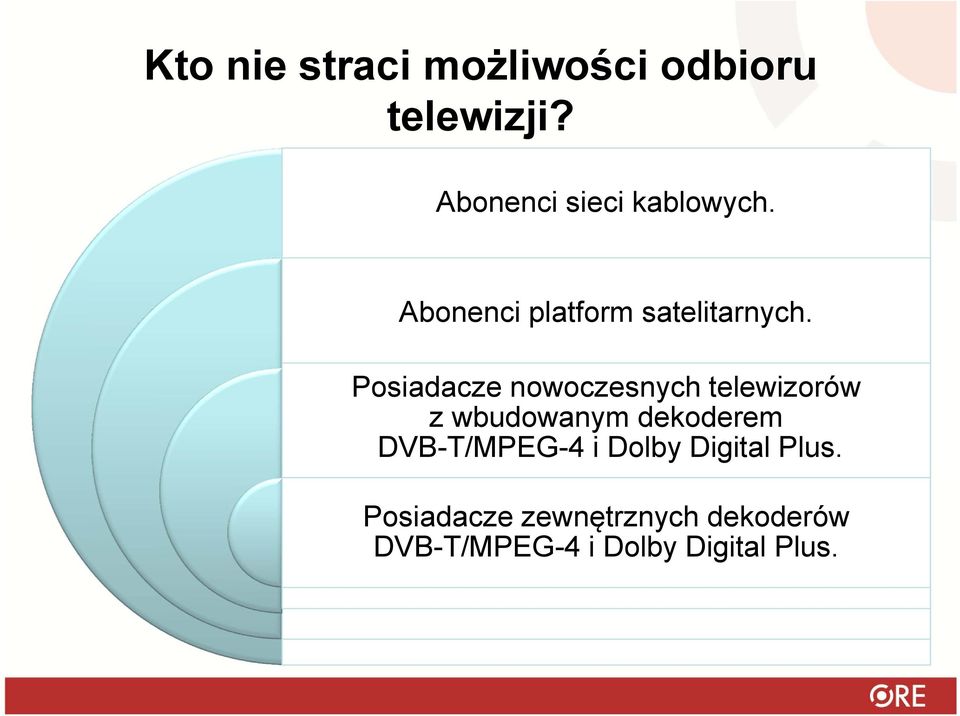 Kto nie straci możliwości odbioru telewizji?

Abonenci sieci kablowych.

Abonenci platform satelitarnych.

Posiadacze nowoczesnych telewizorów z wbudowanym dekoderem DVB-T/MPEG-4 i Dolby Digital Plus.

Posiadacze zewnętrznych dekoderów DVB-T/MPEG-4 i Dolby Digital Plus.

ORE